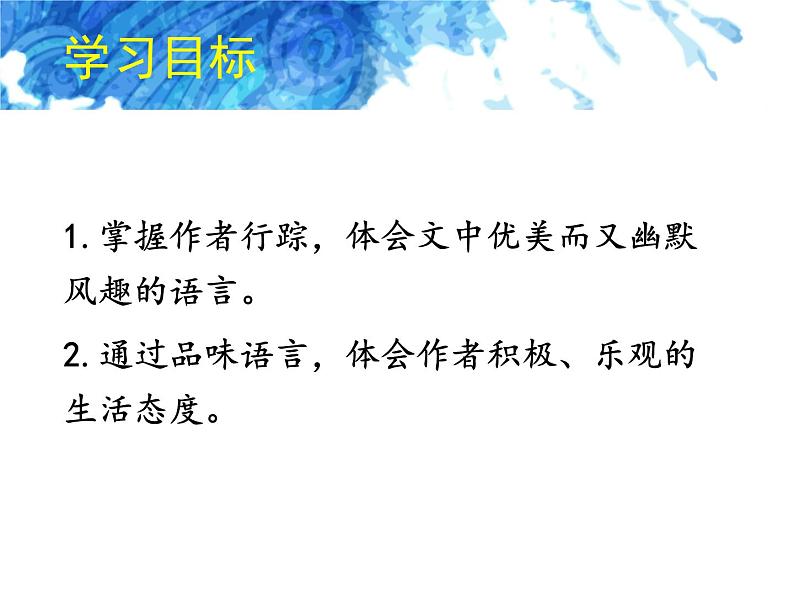 学习目标

1. 掌握作者行踪，体会文中优美而又幽默风趣的语言。

2. 通过品味语言，体会作者积极、乐观的生活态度。